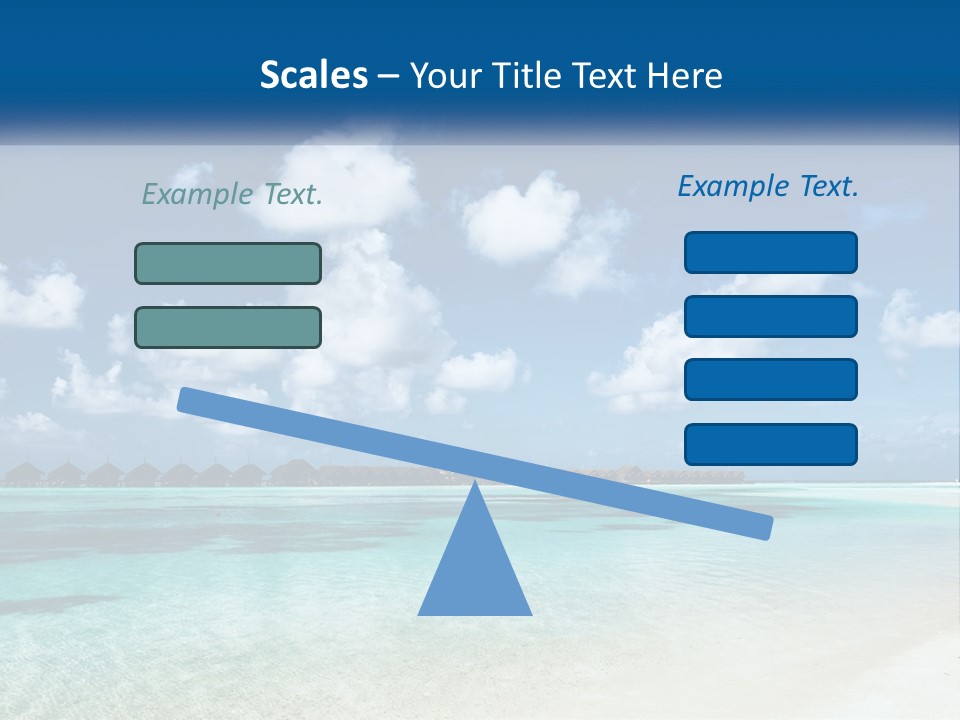 Scales – Your Title Text Here

Example Text.

Example Text.